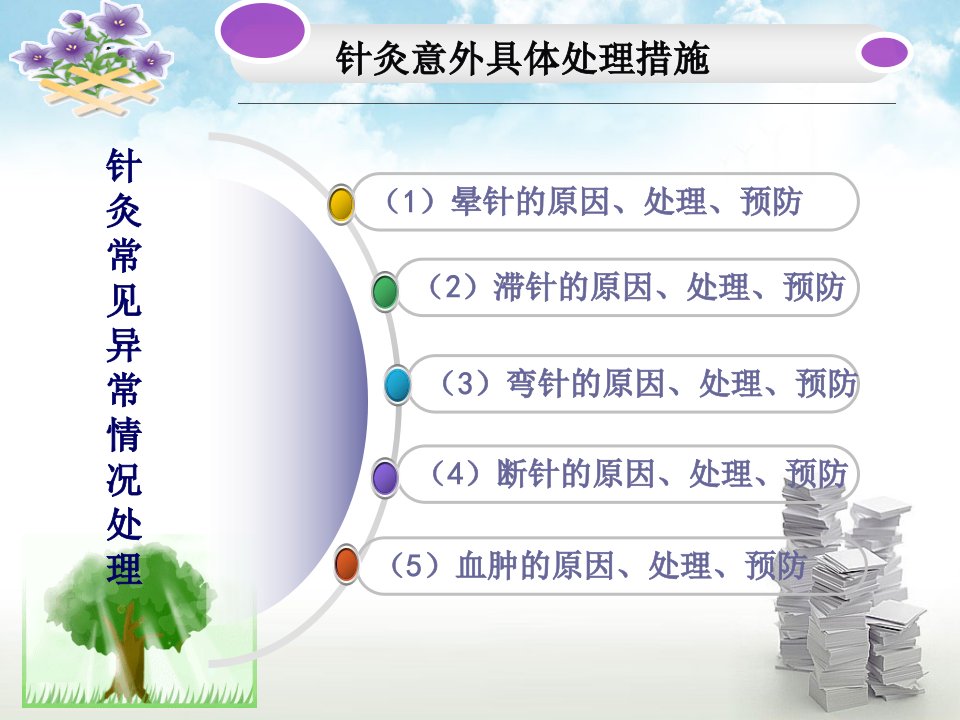 针灸意外具体处理措施

针灸常见异常情况处理

（1）晕针的原因、处理、预防

（2）滞针的原因、处理、预防

（3）弯针的原因、处理、预防

（4）断针的原因、处理、预防

（5）血肿的原因、处理、预防